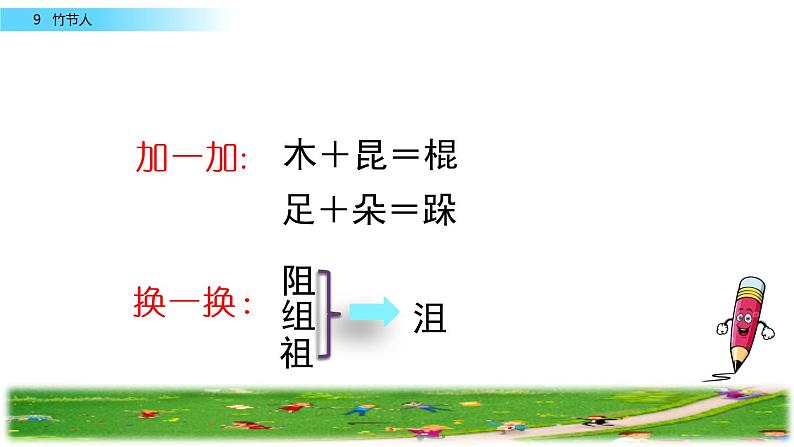 9 竹节人

加一加: 木＋昆＝棍

足＋朵＝跺

换一换: 阻
组
祖
沮